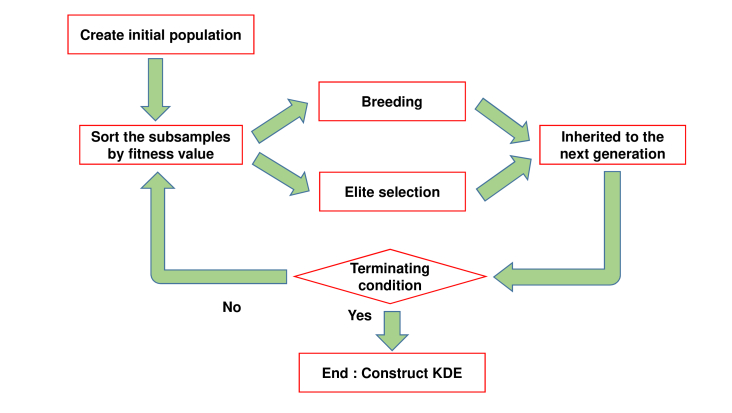 Create initial population

Sort the subsamples by fitness value

Breeding

Elite selection

Inherited to the next generation

Terminating condition

No

Yes

End : Construct KDE